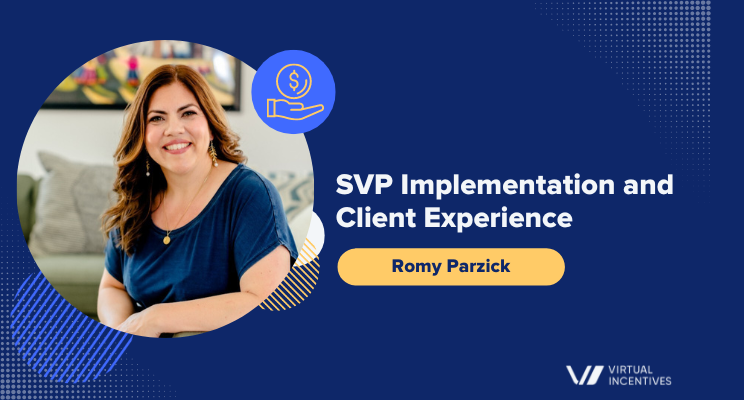 SVP Implementation and Client Experience

Romy Parzick

VIRTUAL INCENTIVES